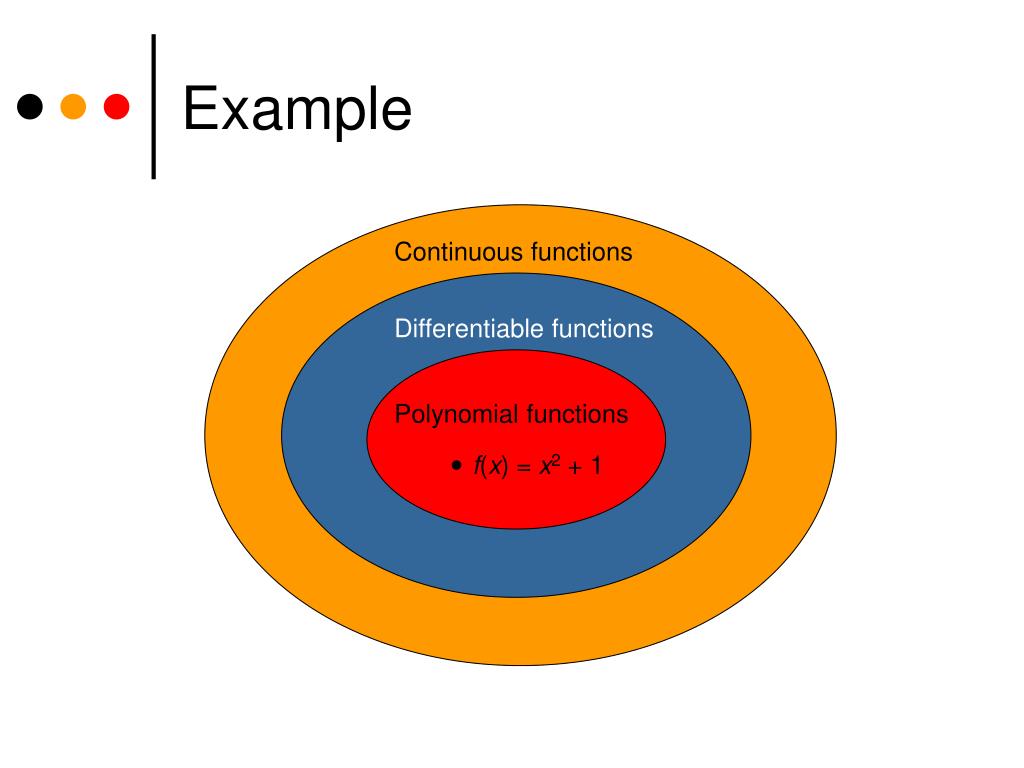 Example

Continuous functions

Differentiable functions

Polynomial functions

• $f(x) = x^2 + 1$